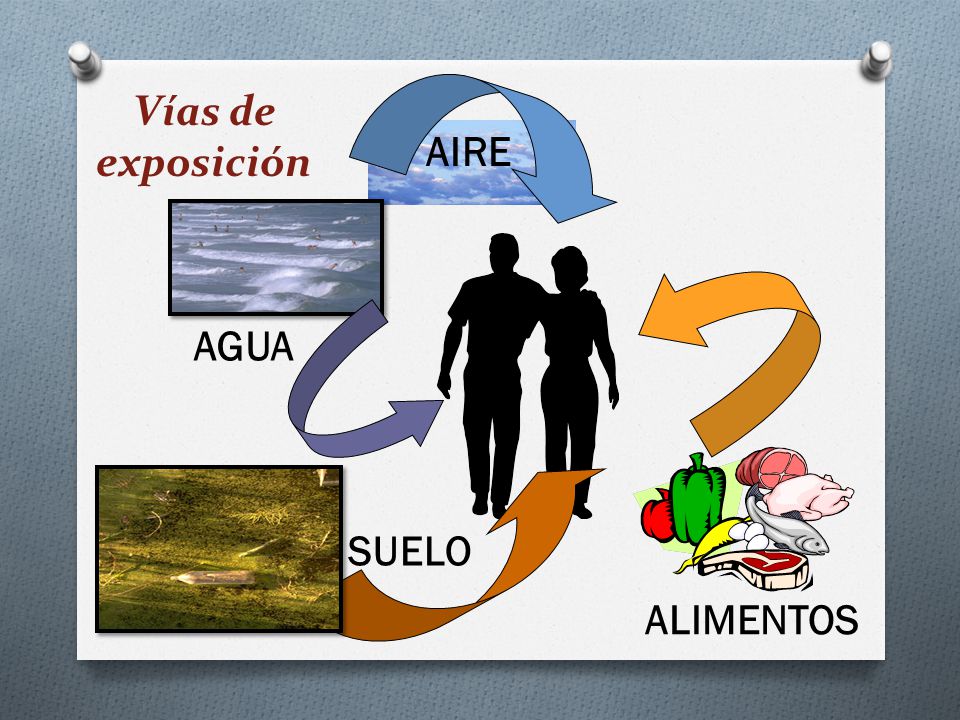 Vías de exposición

AIRE

AGUA

SUELO

ALIMENTOS